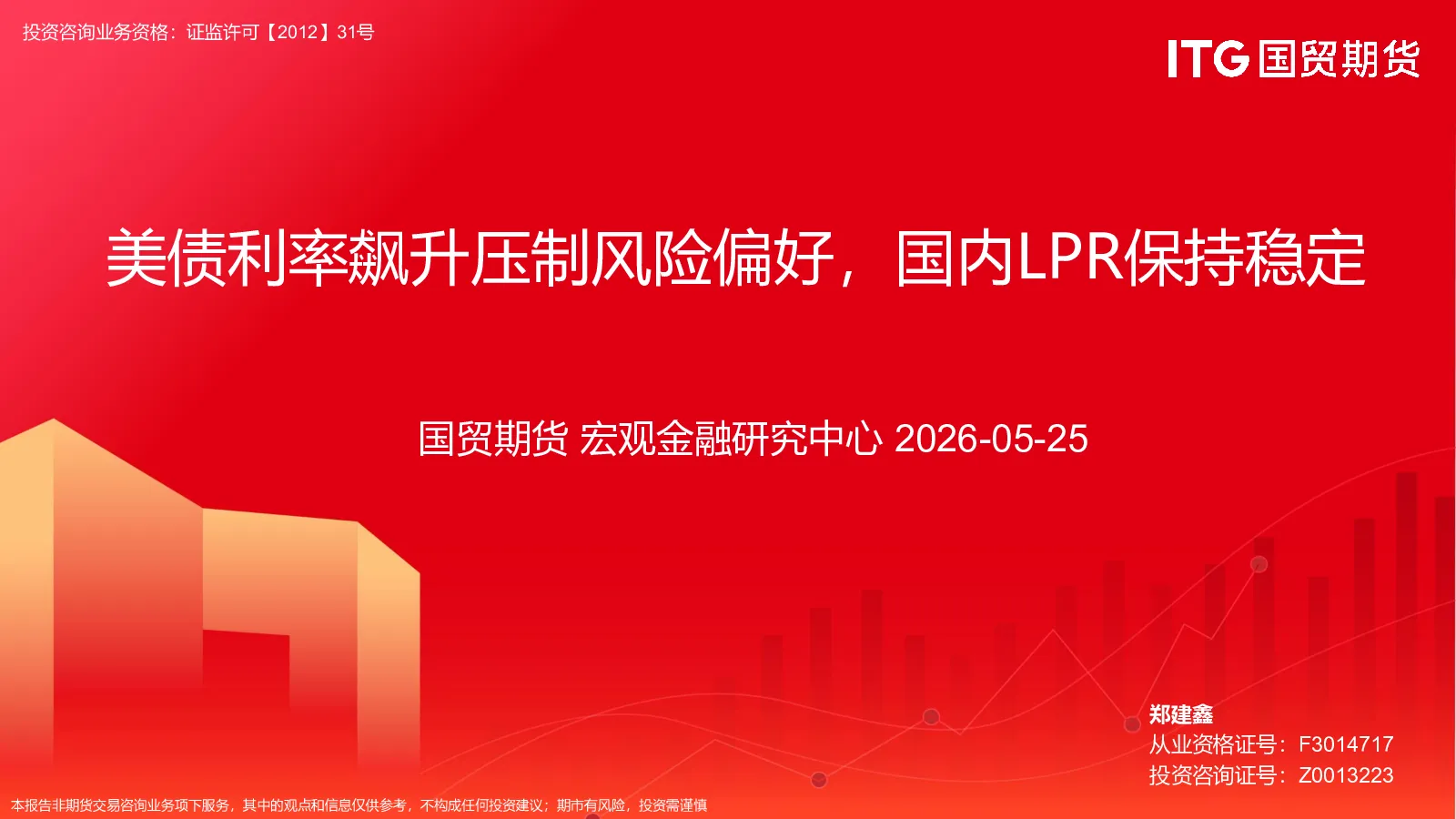 投资咨询业务资格：证监许可【2012】31号

ITG 国贸期货

美债利率飙升压制风险偏好，国内LPR保持稳定

国贸期货 宏观金融研究中心 2026-05-25

郑建鑫
从业资格证号：F3014717
投资咨询证号：Z0013223

本报告非期货交易咨询业务项下服务，其中的观点和信息仅供参考，不构成任何投资建议；期市有风险，投资需谨慎